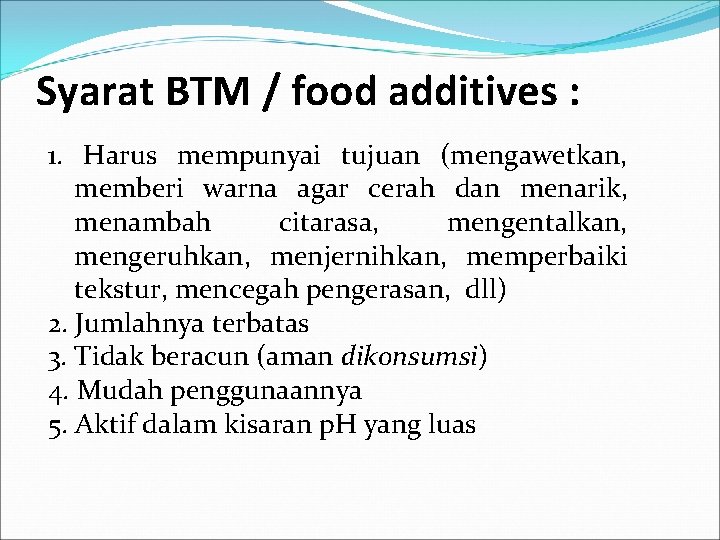 Syarat BTM / food additives :

1. Harus mempunyai tujuan (mengawetkan, memberi warna agar cerah dan menarik, menambah citarasa, mengentalkan, mengeruhkan, menjernihkan, memperbaiki tekstur, mencegah pengerasan, dll)
2. Jumlahnya terbatas
3. Tidak beracun (aman dikonsumsi)
4. Mudah penggunaannya
5. Aktif dalam kisaran pH yang luas